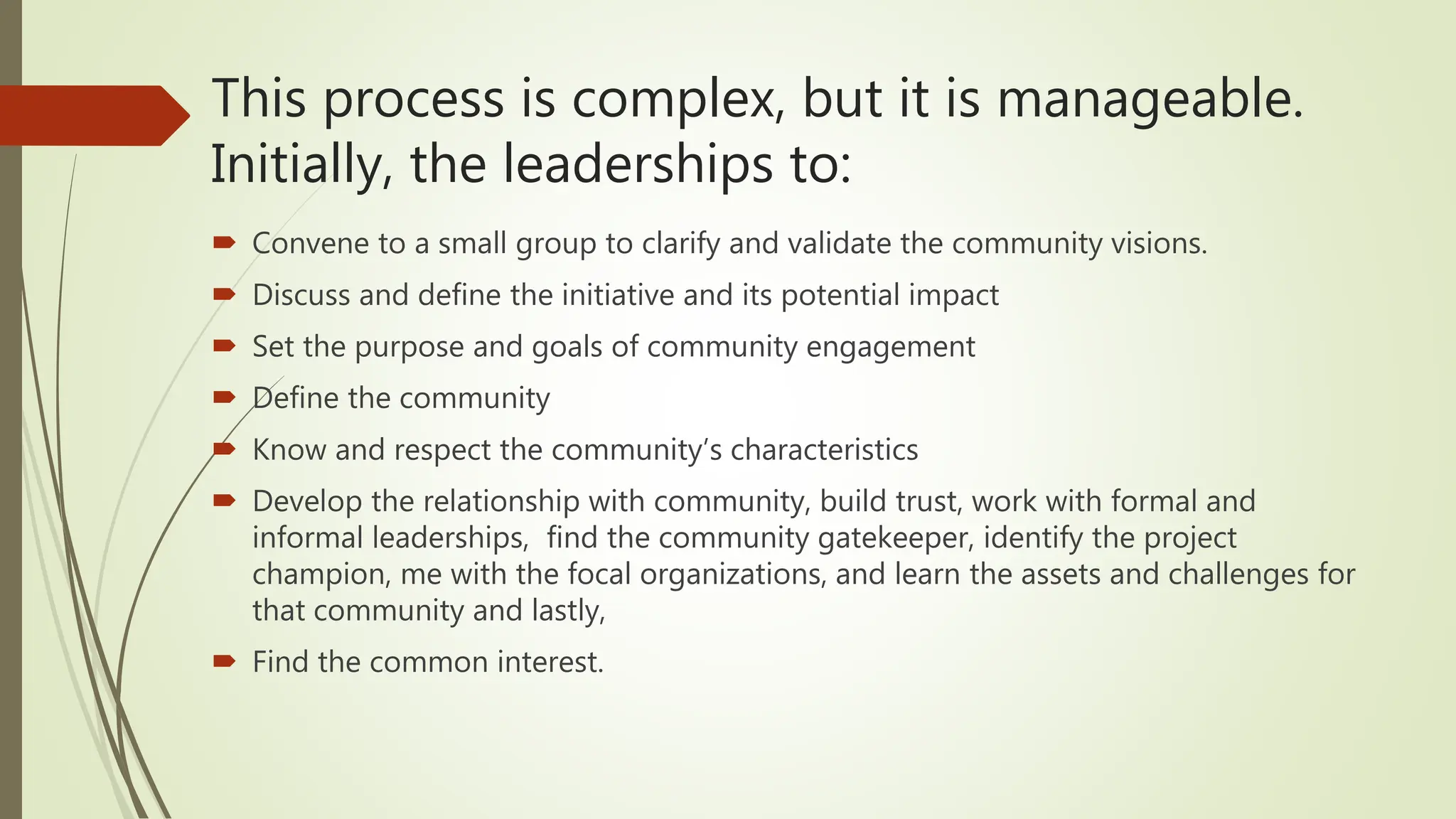 This process is complex, but it is manageable. Initially, the leaderships to:

Convene to a small group to clarify and validate the community visions.

Discuss and define the initiative and its potential impact

Set the purpose and goals of community engagement

Define the community

Know and respect the community’s characteristics

Develop the relationship with community, build trust, work with formal and informal leaderships, find the community gatekeeper, identify the project champion, me with the focal organizations, and learn the assets and challenges for that community and lastly,

Find the common interest.